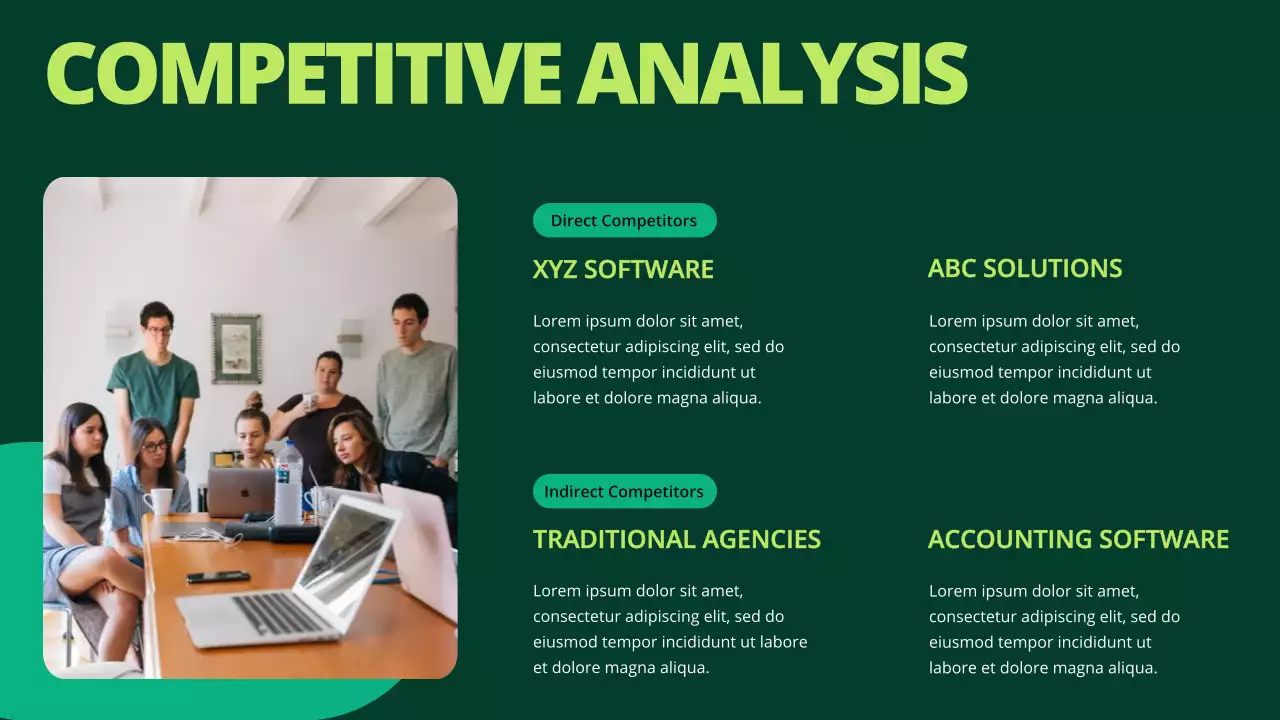 COMPETITIVE ANALYSIS

Direct Competitors

XYZ SOFTWARE

Lorem ipsum dolor sit amet, consectetur adipiscing elit, sed do eiusmod tempor incididunt ut labore et dolore magna aliqua.

ABC SOLUTIONS

Lorem ipsum dolor sit amet, consectetur adipiscing elit, sed do eiusmod tempor incididunt ut labore et dolore magna aliqua.

Indirect Competitors

TRADITIONAL AGENCIES

Lorem ipsum dolor sit amet, consectetur adipiscing elit, sed do eiusmod tempor incididunt ut labore et dolore magna aliqua.

ACCOUNTING SOFTWARE

Lorem ipsum dolor sit amet, consectetur adipiscing elit, sed do eiusmod tempor incididunt ut labore et dolore magna aliqua.